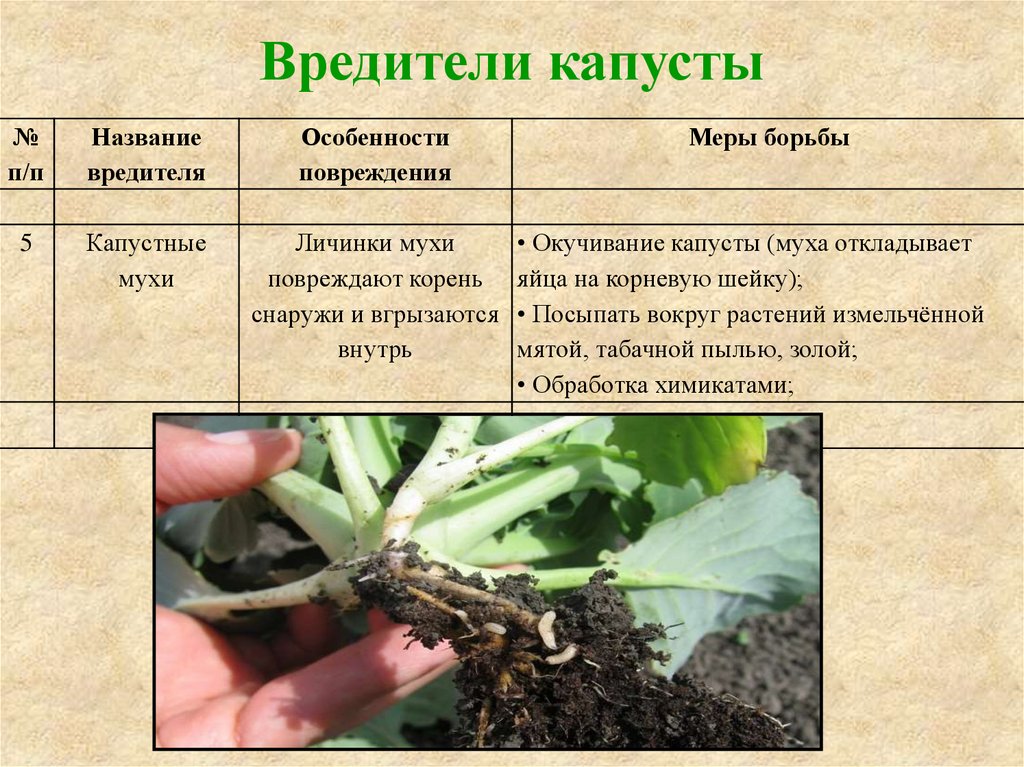 Вредители капусты

| № п/п | Название вредителя | Особенности повреждения | Меры борьбы |
|---|---|---|---|
| | | | |
| 5 | Капустные мухи | Личинки мухи повреждают корень снаружи и вгрызаются внутрь | • Окучивание капусты (муха откладывает яйца на корневую шейку); • Посыпать вокруг растений измельчённой мятой, табачной пылью, золой; • Обработка химикатами; |
| | | | |